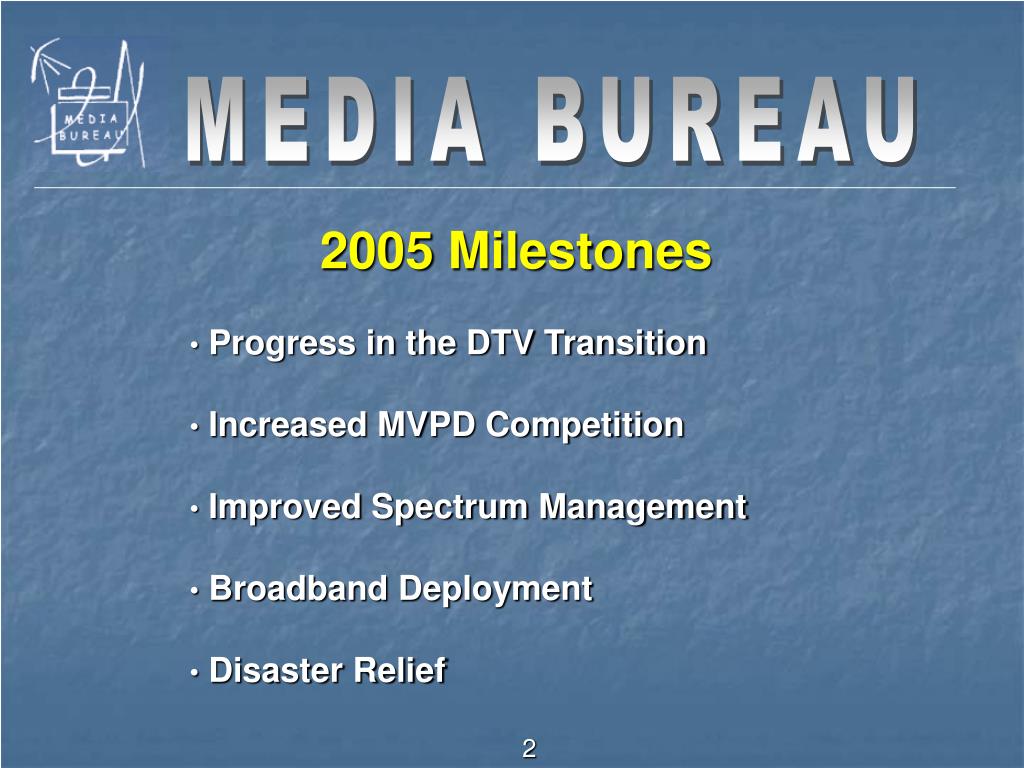 MEDIA BUREAU

MEDIA BUREAU

2005 Milestones

• Progress in the DTV Transition

• Increased MVPD Competition

• Improved Spectrum Management

• Broadband Deployment

• Disaster Relief

2